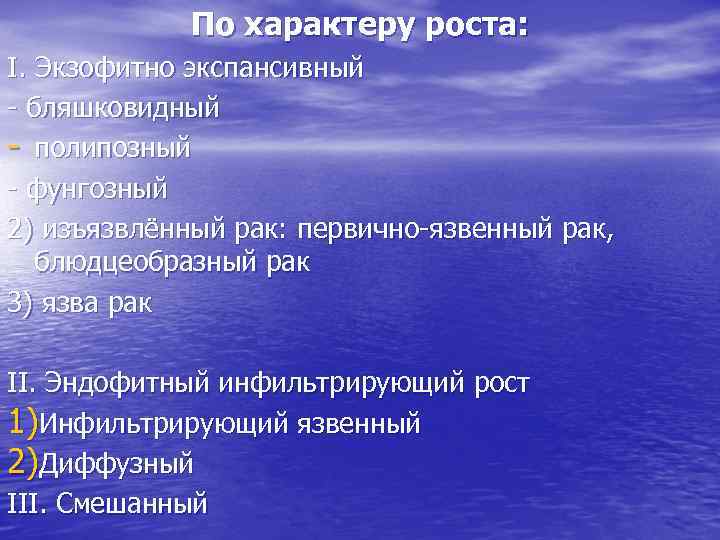 По характеру роста:

I. Экзофитно экспансивный

- бляшковидный

- полипозный

- фунгозный

2) изъязвлённый рак: первично-язвенный рак, блюдцеобразный рак

3) язва рак

II. Эндофитный инфильтрирующий рост

1)Инфильтрирующий язвенный

2)Диффузный

III. Смешанный